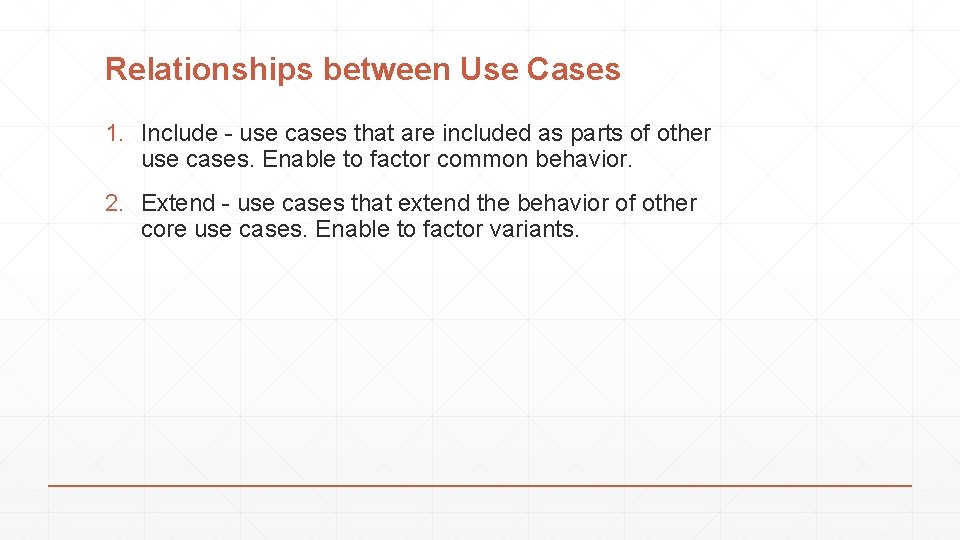 Relationships between Use Cases

1. Include - use cases that are included as parts of other use cases. Enable to factor common behavior.

2. Extend - use cases that extend the behavior of other core use cases. Enable to factor variants.